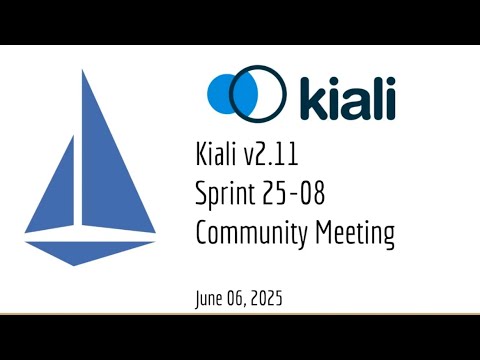 kiali

Kiali v2.11
Sprint 25-08
Community Meeting

June 06, 2025